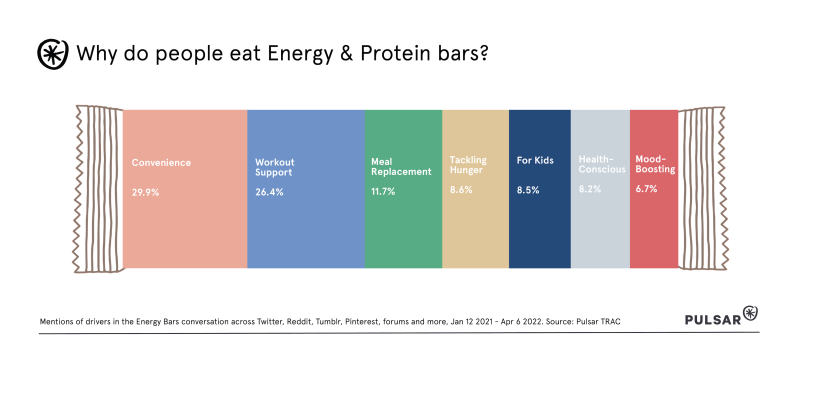 Why do people eat Energy & Protein bars?

Convenience
29.9%

Workout Support
26.4%

Meal Replacement
11.7%

Tackling Hunger
8.6%

For Kids
8.5%

Health-Conscious
8.2%

Mood-Boosting
6.7%

Mentions of drivers in the Energy Bars conversation across Twitter, Reddit, Tumblr, Pinterest, forums and more, Jan 12 2021 - Apr 6 2022. Source: Pulsar TRAC

PULSAR